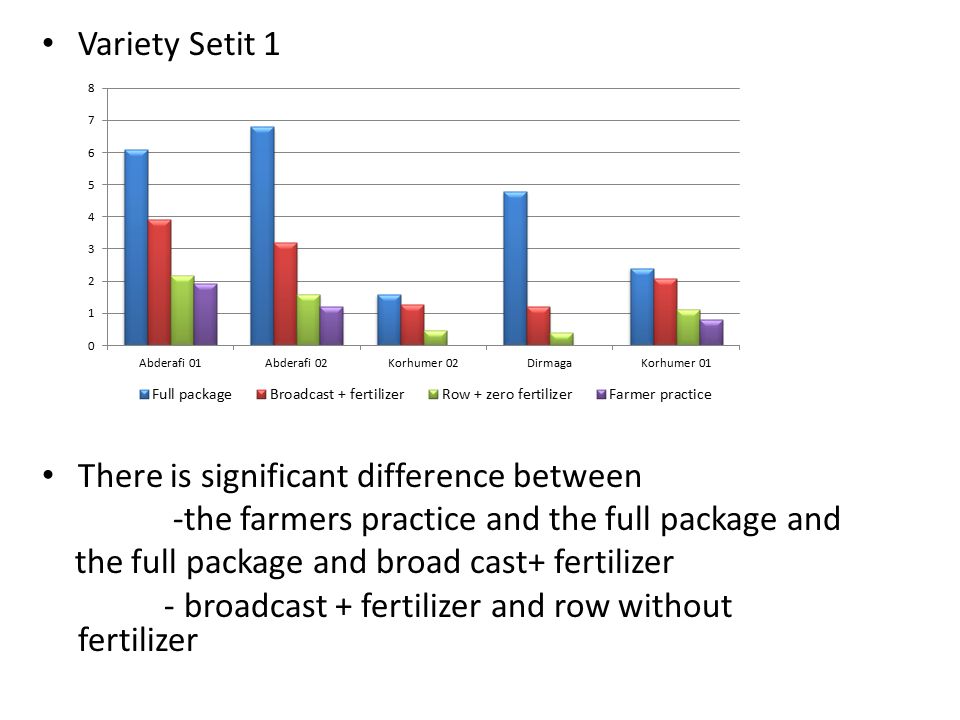 • Variety Setit 1

8
7
6
5
4
3
2
1
0

Abderafi 01 Abderafi 02 Korhumer 02 Dirmaga Korhumer 01

Full package Broadcast + fertilizer Row + zero fertilizer Farmer practice

• There is significant difference between
-the farmers practice and the full package and the full package and broad cast+ fertilizer
- broadcast + fertilizer and row without fertilizer